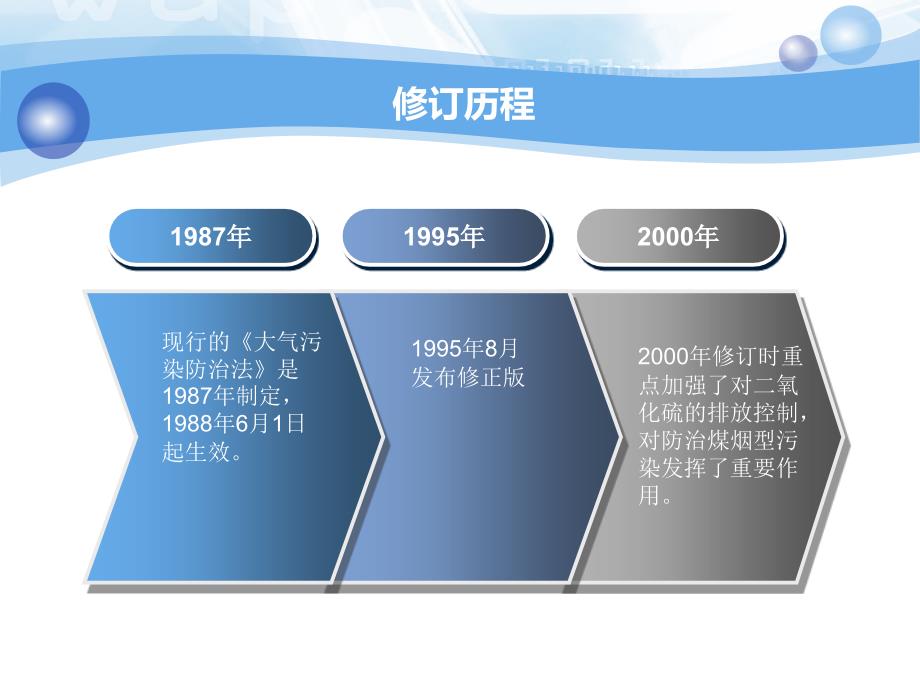 修订历程

1987年

1995年

2000年

现行的《大气污染防治法》是1987年制定，1988年6月1日起生效。

1995年8月发布修正版

2000年修订时重点加强了对二氧化硫的排放控制，对防治煤烟型污染发挥了重要作用。